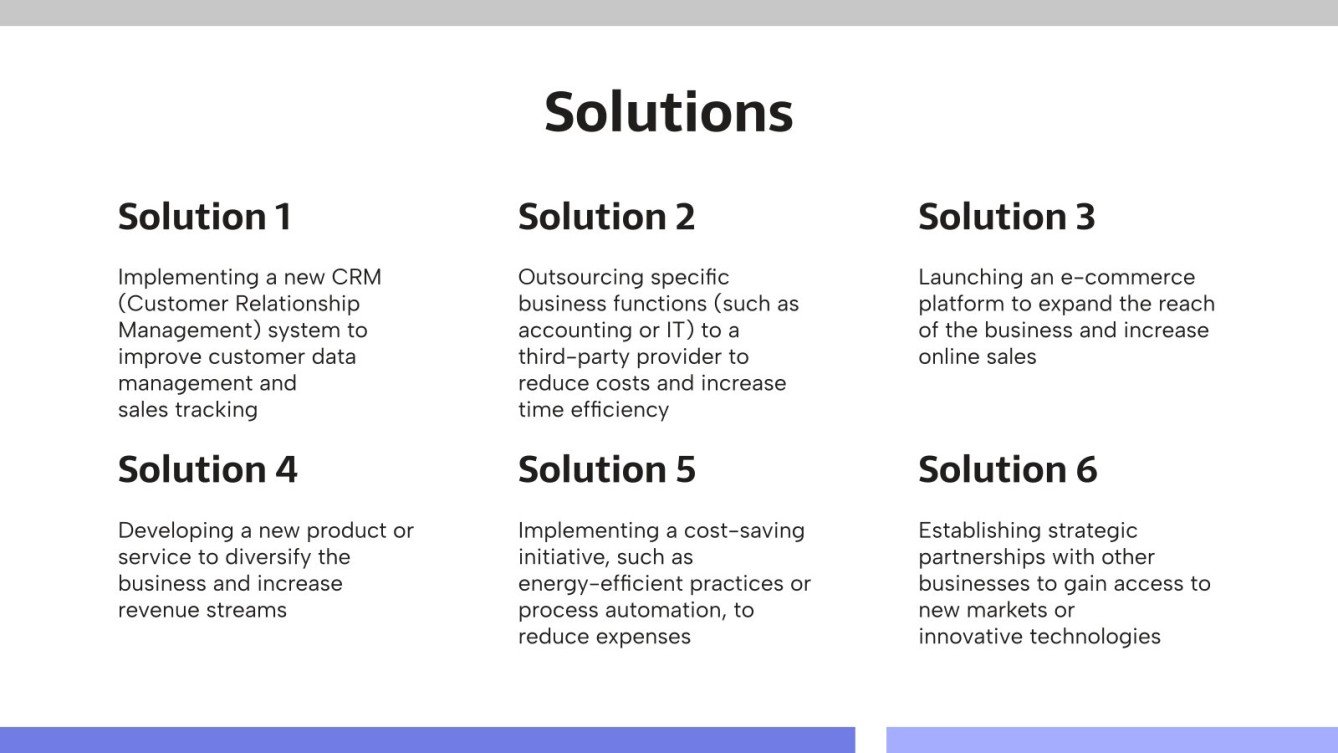 Solutions

Solution 1

Implementing a new CRM (Customer Relationship Management) system to improve customer data management and sales tracking

Solution 2

Outsourcing specific business functions (such as accounting or IT) to a third-party provider to reduce costs and increase time efficiency

Solution 3

Launching an e-commerce platform to expand the reach of the business and increase online sales

Solution 4

Developing a new product or service to diversify the business and increase revenue streams

Solution 5

Implementing a cost-saving initiative, such as energy-efficient practices or process automation, to reduce expenses

Solution 6

Establishing strategic partnerships with other businesses to gain access to new markets or innovative technologies